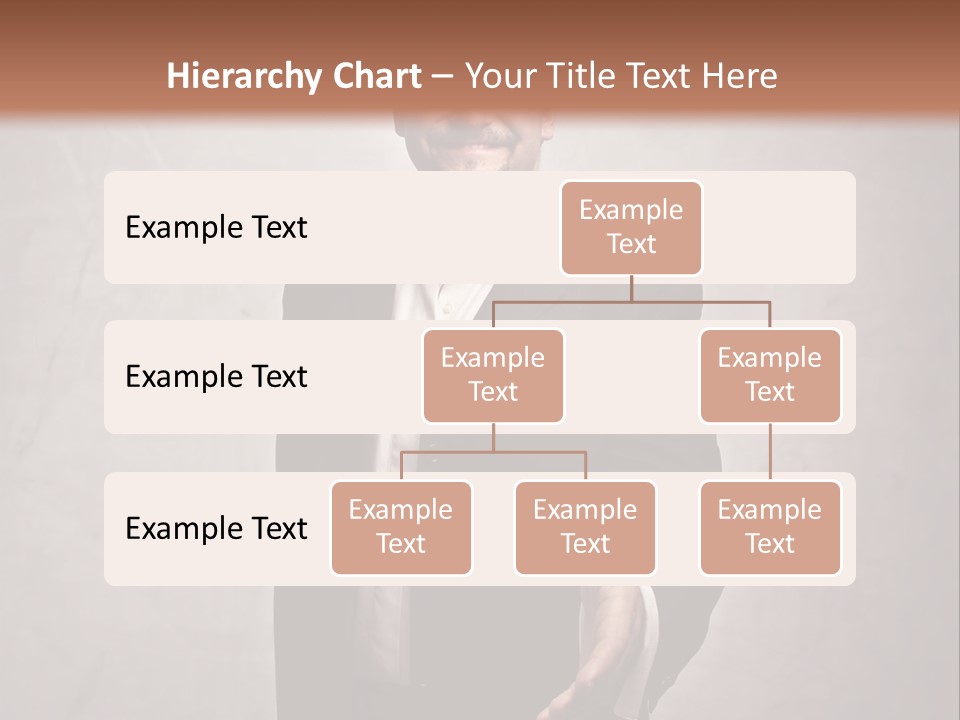 Hierarchy Chart – Your Title Text Here

Example Text

Example Text

Example Text

Example Text

Example Text

Example Text

Example Text

Example Text

Example Text